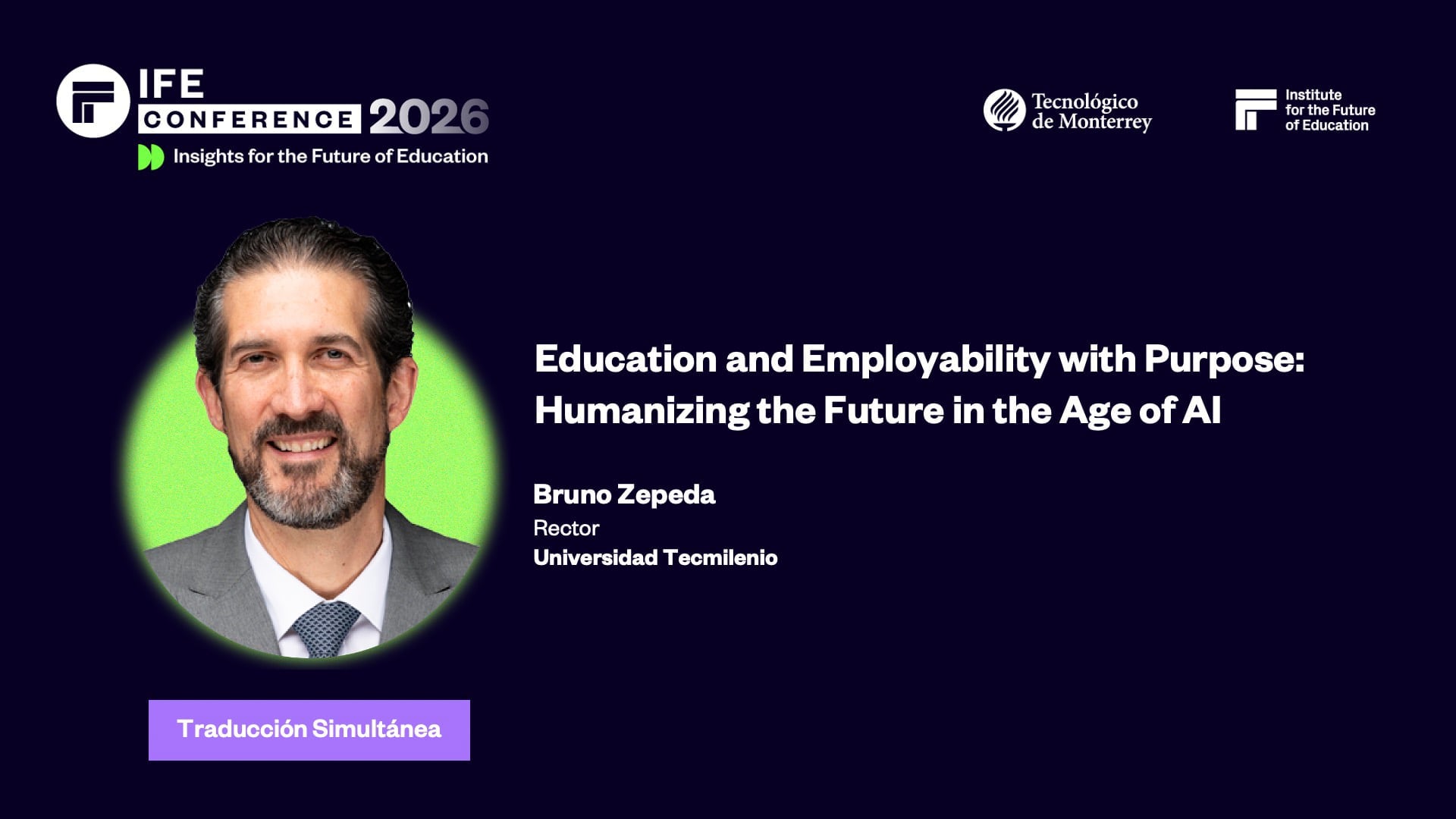 IFE CONFERENCE 2026
Insights for the Future of Education

Tecnológico de Monterrey

Institute for the Future of Education

Education and Employability with Purpose: Humanizing the Future in the Age of AI

Bruno Zepeda
Rector
Universidad Tecmilenio

Traducción Simultánea